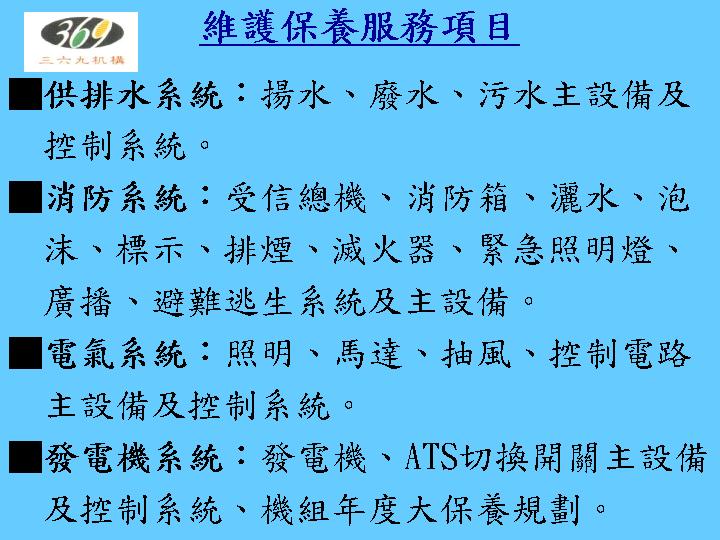 369
三六九机構

維護保養服務項目

■供排水系統：揚水、廢水、污水主設備及控制系統。

■消防系統：受信總機、消防箱、灑水、泡沫、標示、排煙、滅火器、緊急照明燈、廣播、避難逃生系統及主設備。

■電氣系統：照明、馬達、抽風、控制電路主設備及控制系統。

■發電機系統：發電機、ATS切換開關主設備及控制系統、機組年度大保養規劃。